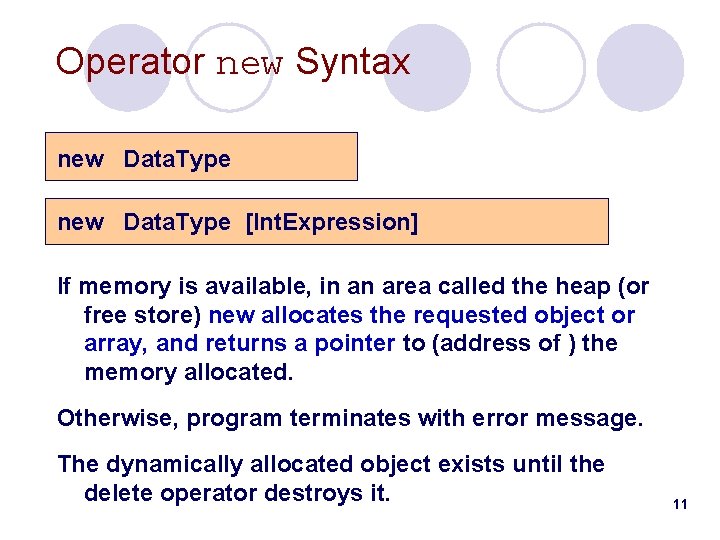 Operator new Syntax

new DataType

new DataType [IntExpression]

If memory is available, in an area called the heap (or free store) new allocates the requested object or array, and returns a pointer to (address of ) the memory allocated.

Otherwise, program terminates with error message.

The dynamically allocated object exists until the delete operator destroys it.

11